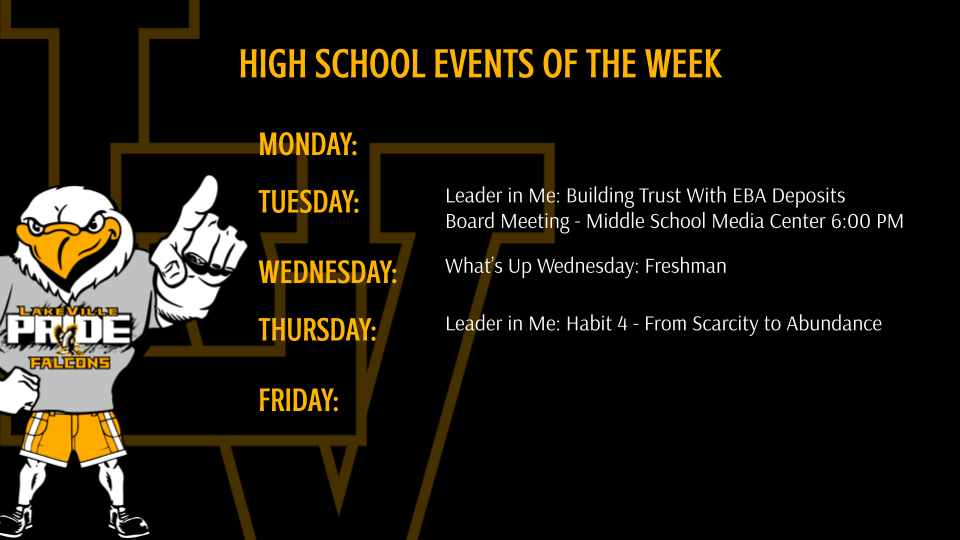 HIGH SCHOOL EVENTS OF THE WEEK

MONDAY:

TUESDAY:
Leader in Me: Building Trust With EBA Deposits
Board Meeting - Middle School Media Center 6:00 PM

WEDNESDAY:
What's Up Wednesday: Freshman

THURSDAY:
Leader in Me: Habit 4 - From Scarcity to Abundance

FRIDAY:

LAKEVILLE
PRIDE
FALCONS